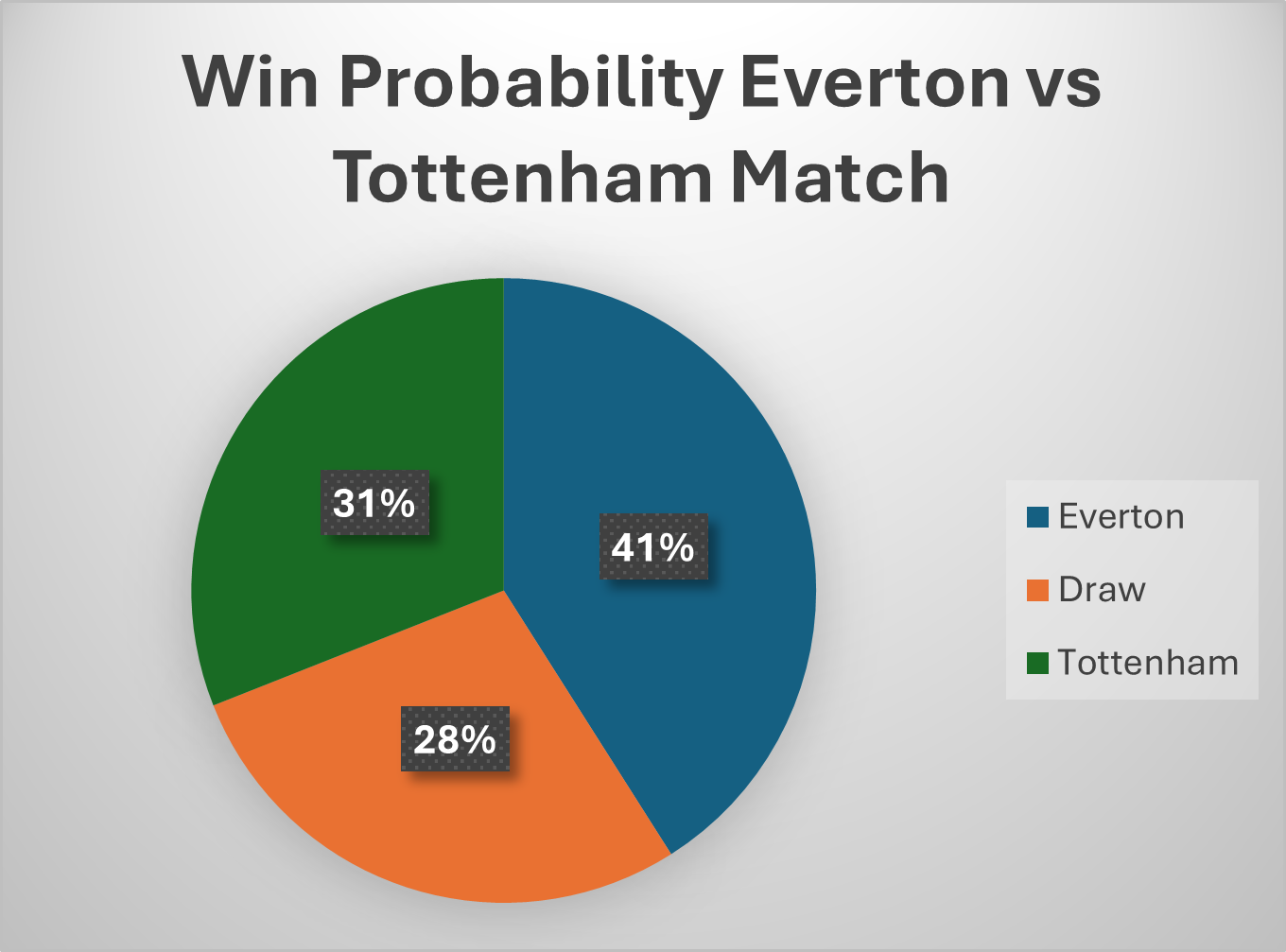 Win Probability Everton vs Tottenham Match

31%

41%

28%

Everton
Draw
Tottenham